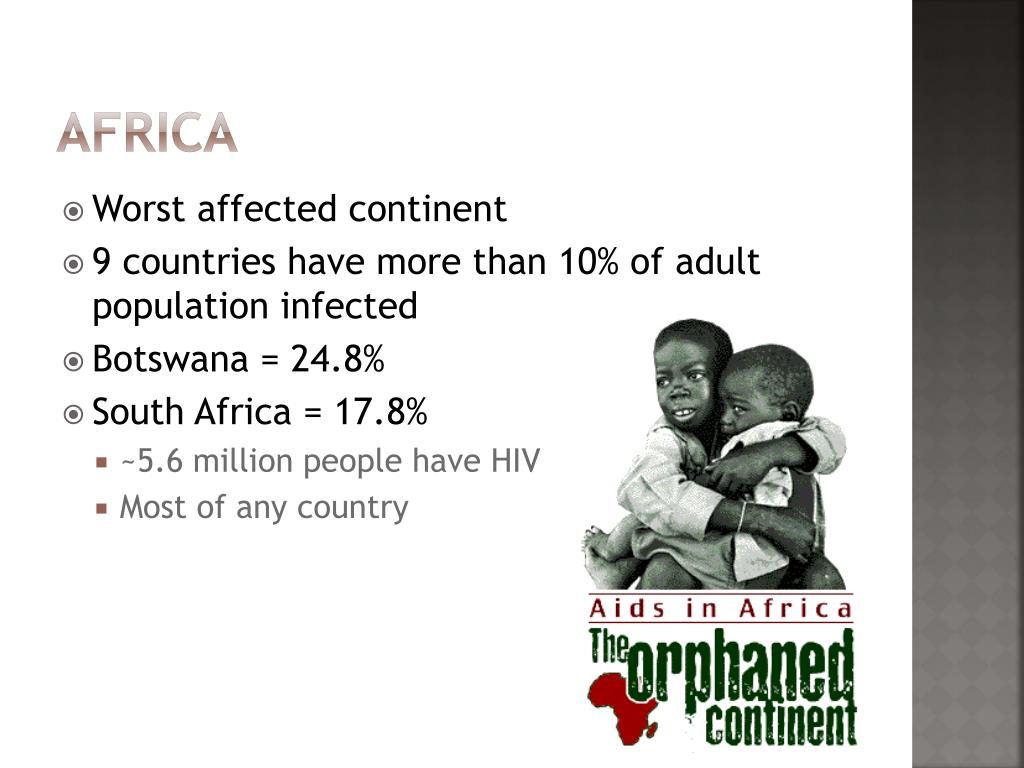 AFRICA

Worst affected continent

9 countries have more than 10% of adult population infected

Botswana = 24.8%

South Africa = 17.8%

~5.6 million people have HIV

Most of any country

Aids in Africa

The orphaned continent